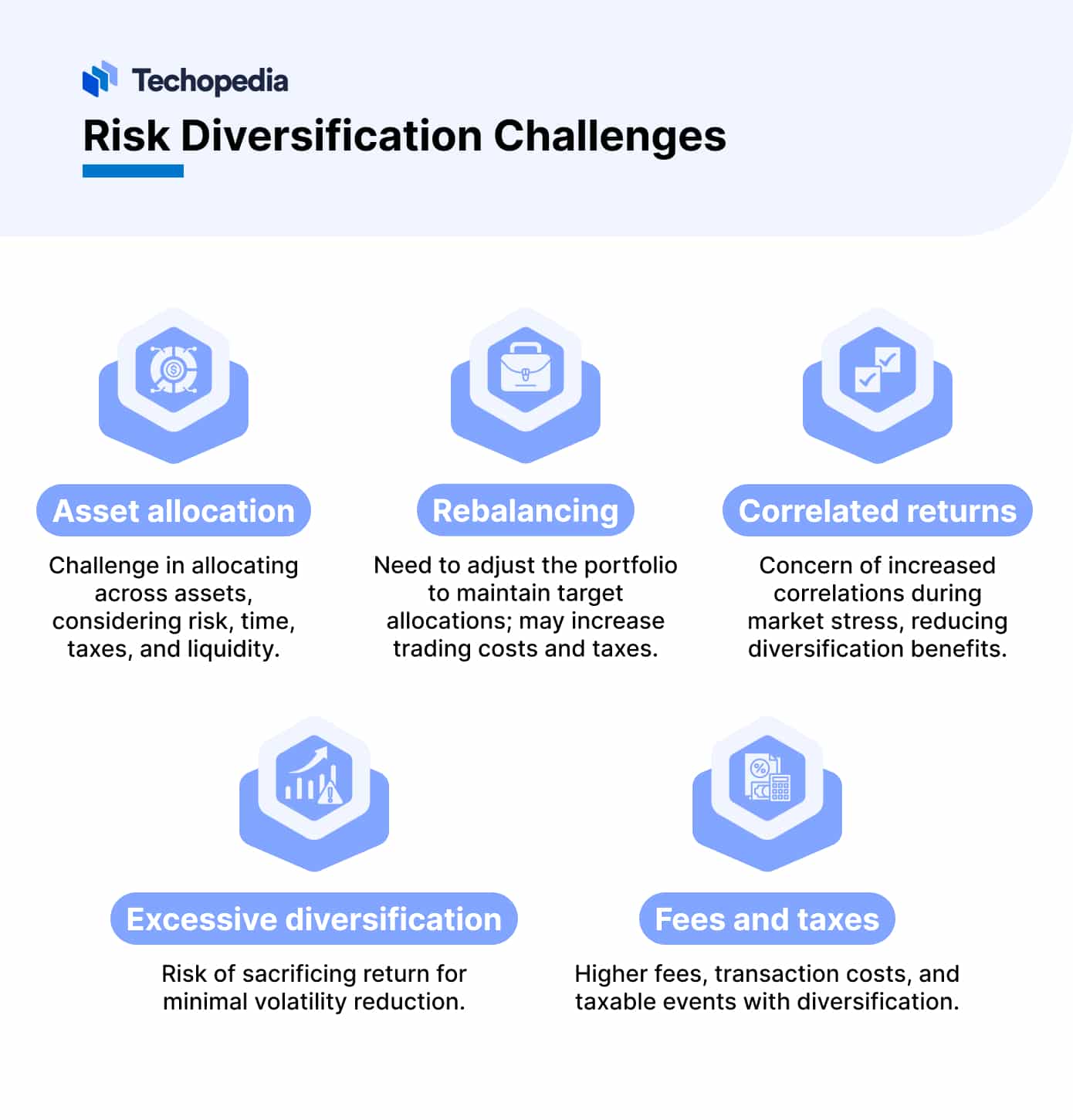 Techopedia

Risk Diversification Challenges

Asset allocation

Challenge in allocating across assets, considering risk, time, taxes, and liquidity.

Rebalancing

Need to adjust the portfolio to maintain target allocations; may increase trading costs and taxes.

Correlated returns

Concern of increased correlations during market stress, reducing diversification benefits.

Excessive diversification

Risk of sacrificing return for minimal volatility reduction.

Fees and taxes

Higher fees, transaction costs, and taxable events with diversification.